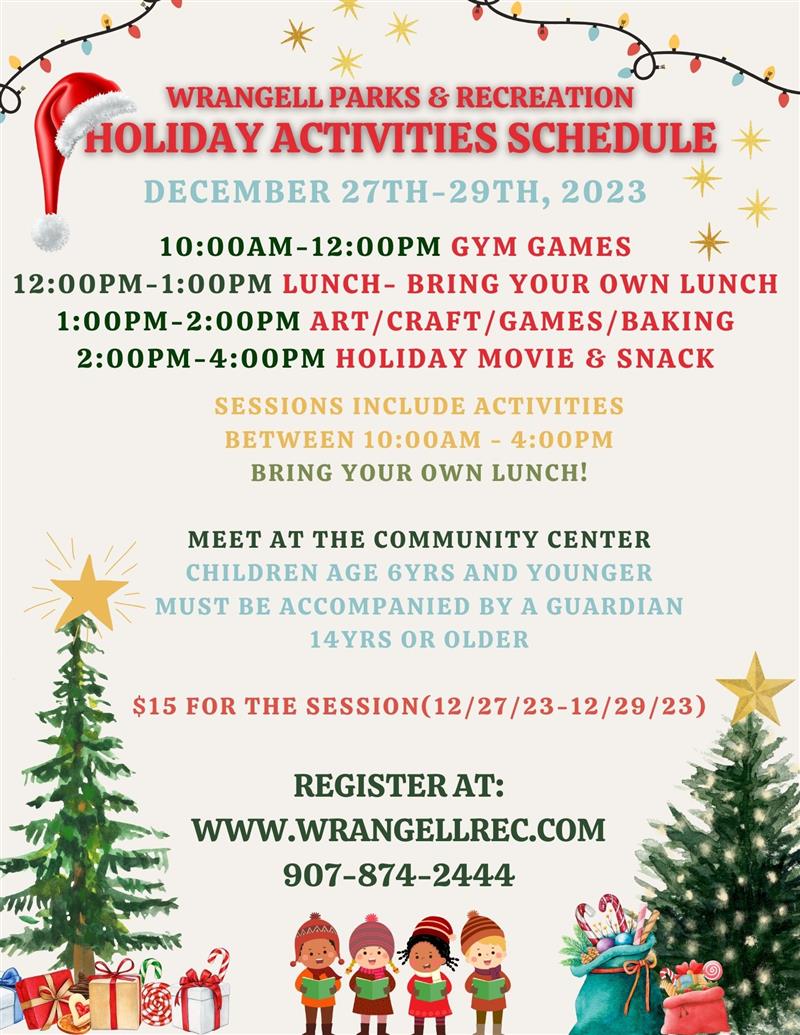 WRANGELL PARKS & RECREATION
HOLIDAY ACTIVITIES SCHEDULE

DECEMBER 27TH-29TH, 2023

10:00AM-12:00PM GYM GAMES
12:00PM-1:00PM LUNCH- BRING YOUR OWN LUNCH
1:00PM-2:00PM ART/CRAFT/GAMES/BAKING
2:00PM-4:00PM HOLIDAY MOVIE & SNACK

SESSIONS INCLUDE ACTIVITIES BETWEEN 10:00AM - 4:00PM
BRING YOUR OWN LUNCH!

MEET AT THE COMMUNITY CENTER
CHILDREN AGE 6YRS AND YOUNGER MUST BE ACCOMPANIED BY A GUARDIAN 14YRS OR OLDER

$15 FOR THE SESSION(12/27/23-12/29/23)

REGISTER AT:
WWW.WRANGELLREC.COM
907-874-2444